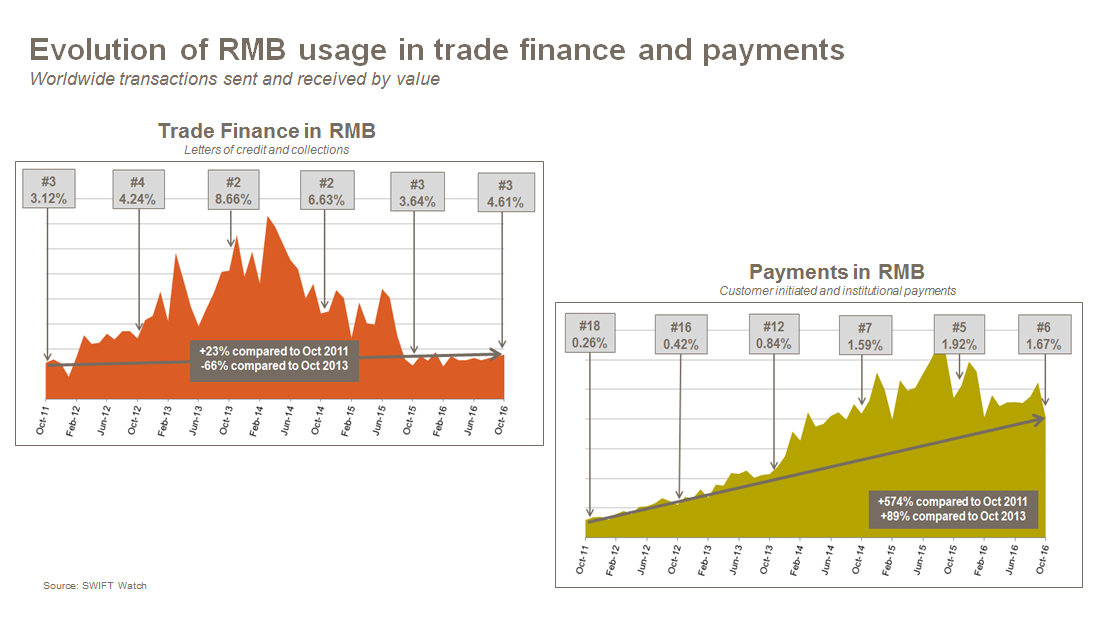 Evolution of RMB usage in trade finance and payments
Worldwide transactions sent and received by value

Trade Finance in RMB
Letters of credit and collections

#3
3.12%

#4
4.24%

#2
8.66%

#2
6.63%

#3
3.64%

#3
4.61%

+23% compared to Oct 2011
-66% compared to Oct 2013

Oct-11
Feb-12
Jun-12
Oct-12
Feb-13
Jun-13
Oct-13
Feb-14
Jun-14
Oct-14
Feb-15
Jun-15
Oct-15
Feb-16
Jun-16
Oct-16

Payments in RMB
Customer initiated and institutional payments

#18
0.26%

#16
0.42%

#12
0.84%

#7
1.59%

#5
1.92%

#6
1.67%

+574% compared to Oct 2011
+89% compared to Oct 2013

Oct-11
Feb-12
Jun-12
Oct-12
Feb-13
Jun-13
Oct-13
Feb-14
Jun-14
Oct-14
Feb-15
Jun-15
Oct-15
Feb-16
Jun-16
Oct-16

Source: SWIFT Watch